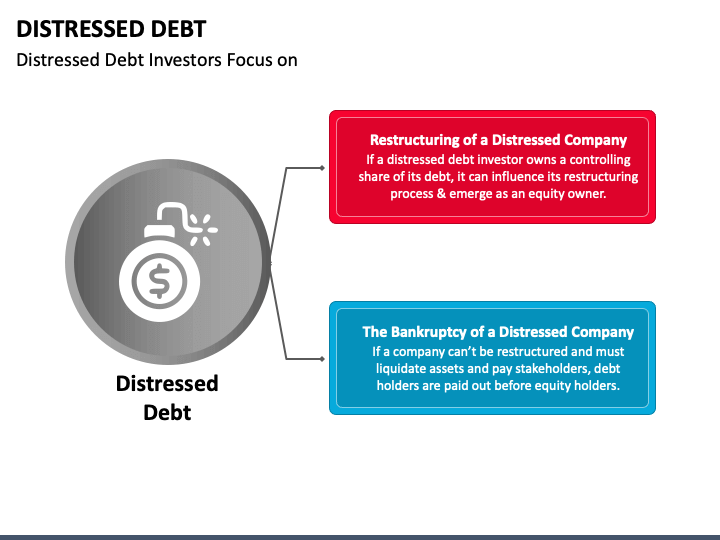 DISTRESSED DEBT

Distressed Debt Investors Focus on

Distressed Debt

Restructuring of a Distressed Company
If a distressed debt investor owns a controlling share of its debt, it can influence its restructuring process & emerge as an equity owner.

The Bankruptcy of a Distressed Company
If a company can't be restructured and must liquidate assets and pay stakeholders, debt holders are paid out before equity holders.